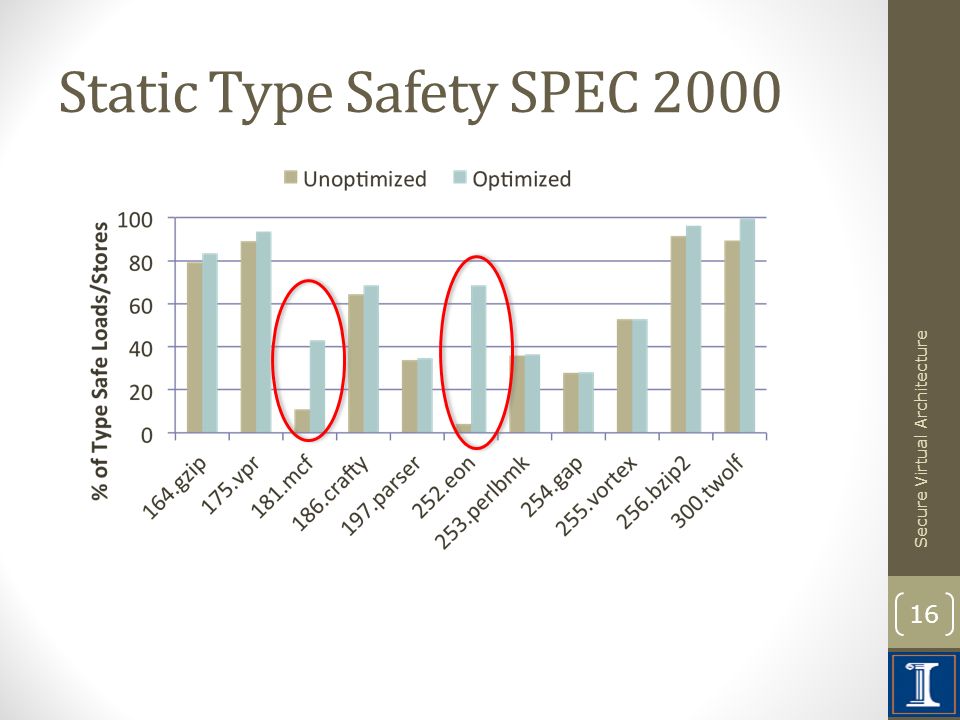 Static Type Safety SPEC 2000

Unoptimized Optimized

% of Type Safe Loads/Stores

100
80
60
40
20
0

164.gzip
175.vpr
181.mcf
186.crafty
197.parser
252.eon
253.perlbmk
254.gap
255.vortex
256.bzip2
300.twolf

Secure Virtual Architecture

16